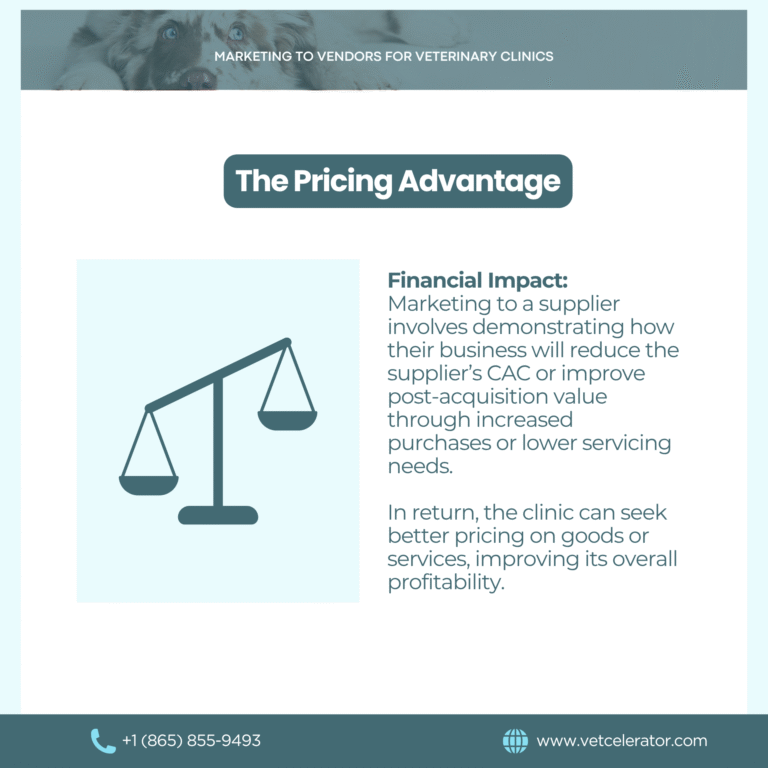 MARKETING TO VENDORS FOR VETERINARY CLINICS

The Pricing Advantage

Financial Impact:
Marketing to a supplier involves demonstrating how their business will reduce the supplier's CAC or improve post-acquisition value through increased purchases or lower servicing needs.

In return, the clinic can seek better pricing on goods or services, improving its overall profitability.

+1 (865) 855-9493

www.vetcelerator.com